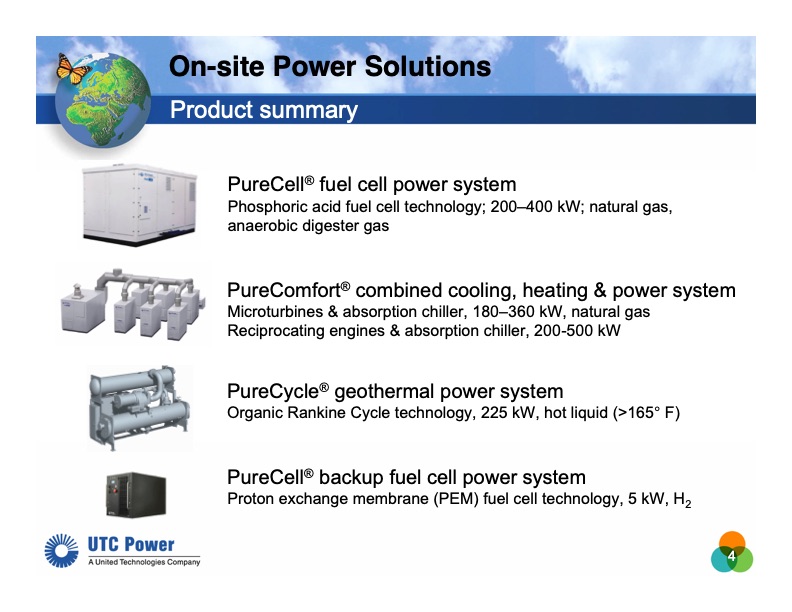 On-site Power Solutions

Product summary

PureCell® fuel cell power system
Phosphoric acid fuel cell technology; 200–400 kW; natural gas, anaerobic digester gas

PureComfort® combined cooling, heating & power system
Microturbines & absorption chiller, 180–360 kW, natural gas
Reciprocating engines & absorption chiller, 200-500 kW

PureCycle® geothermal power system
Organic Rankine Cycle technology, 225 kW, hot liquid (>165° F)

PureCell® backup fuel cell power system
Proton exchange membrane (PEM) fuel cell technology, 5 kW, $H_2$

UTC Power
A United Technologies Company

4